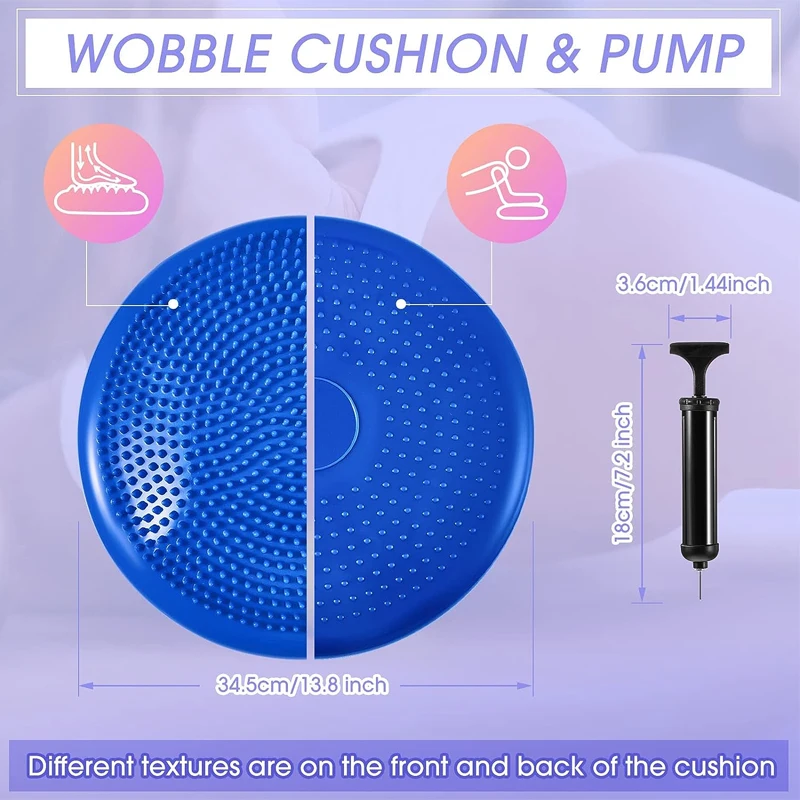 WOBBLE CUSHION & PUMP

3.6cm/1.44inch

18cm/7.2 inch

34.5cm/13.8 inch

Different textures are on the front and back of the cushion